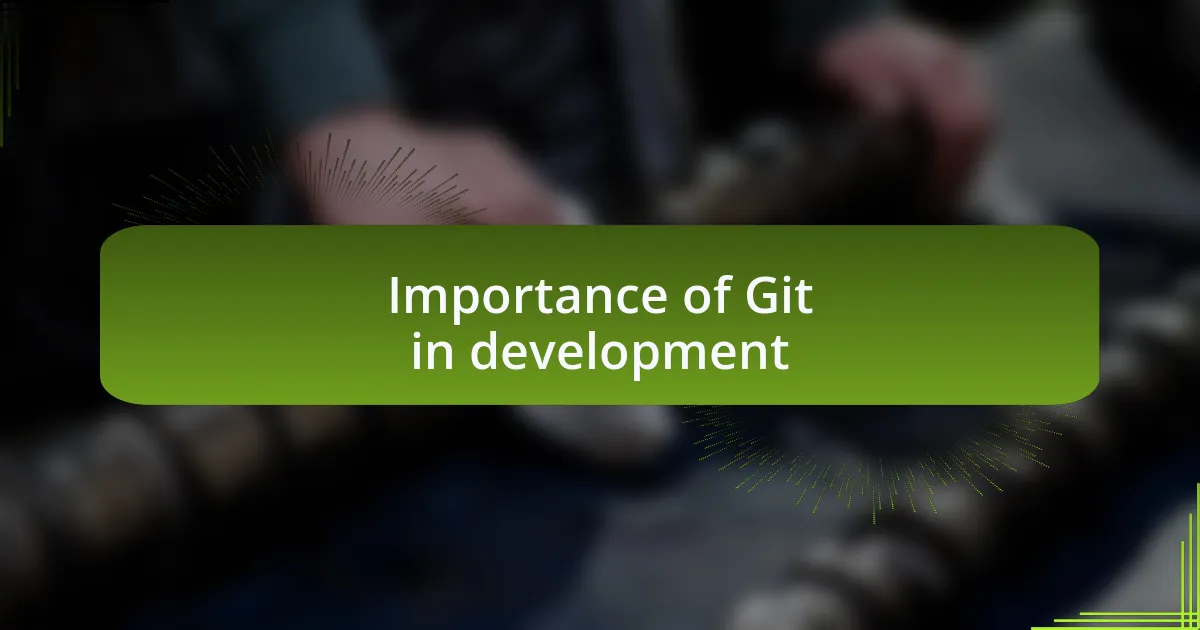 Importance of Git in development